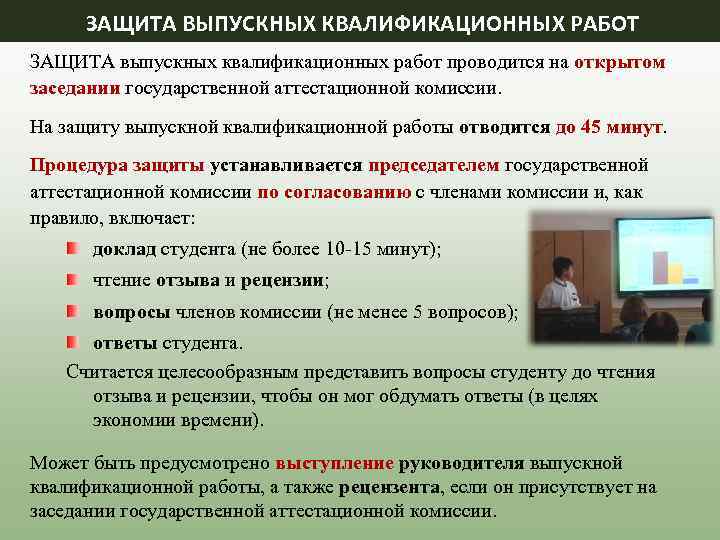 ЗАЩИТА ВЫПУСКНЫХ КВАЛИФИКАЦИОННЫХ РАБОТ

ЗАЩИТА выпускных квалификационных работ проводится на открытом заседании государственной аттестационной комиссии.

На защиту выпускной квалификационной работы отводится до 45 минут.

Процедура защиты устанавливается председателем государственной аттестационной комиссии по согласованию с членами комиссии и, как правило, включает:

доклад студента (не более 10-15 минут);

чтение отзыва и рецензии;

вопросы членов комиссии (не менее 5 вопросов);

ответы студента.

Считается целесообразным представить вопросы студенту до чтения отзыва и рецензии, чтобы он мог обдумать ответы (в целях экономии времени).

Может быть предусмотрено выступление руководителя выпускной квалификационной работы, а также рецензента, если он присутствует на заседании государственной аттестационной комиссии.